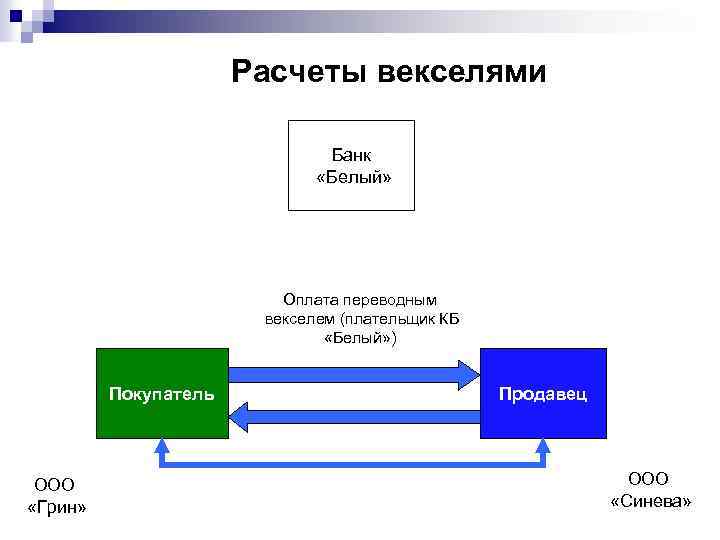 Расчеты векселями

Банк «Белый»

Оплата переводным векселем (плательщик КБ «Белый»)

Покупатель

Продавец

ООО «Грин»

ООО «Синева»